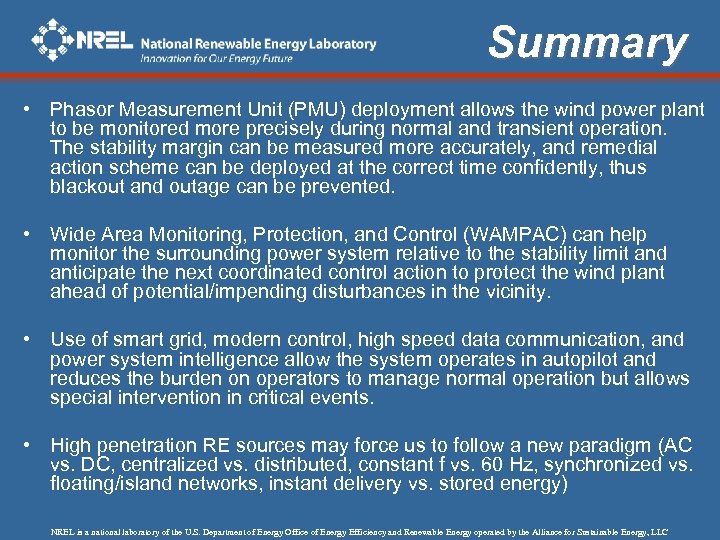 NREL National Renewable Energy Laboratory
Innovation for Our Energy Future

Summary

• Phasor Measurement Unit (PMU) deployment allows the wind power plant to be monitored more precisely during normal and transient operation. The stability margin can be measured more accurately, and remedial action scheme can be deployed at the correct time confidently, thus blackout and outage can be prevented.

• Wide Area Monitoring, Protection, and Control (WAMPAC) can help monitor the surrounding power system relative to the stability limit and anticipate the next coordinated control action to protect the wind plant ahead of potential/impending disturbances in the vicinity.

• Use of smart grid, modern control, high speed data communication, and power system intelligence allow the system operates in autopilot and reduces the burden on operators to manage normal operation but allows special intervention in critical events.

• High penetration RE sources may force us to follow a new paradigm (AC vs. DC, centralized vs. distributed, constant f vs. 60 Hz, synchronized vs. floating/island networks, instant delivery vs. stored energy)

NREL is a national laboratory of the U.S. Department of Energy Office of Energy Efficiency and Renewable Energy operated by the Alliance for Sustainable Energy, LLC